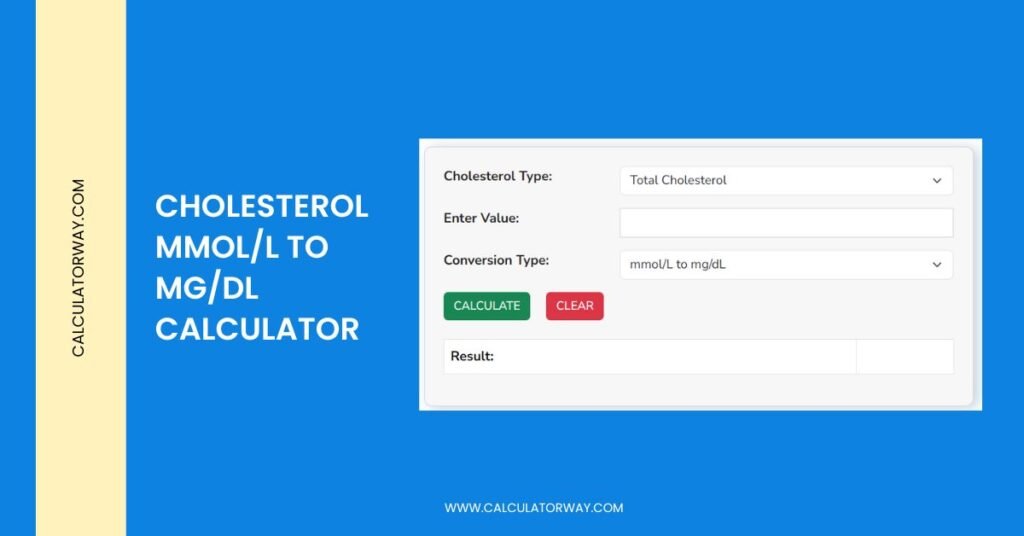 CALCULATORWAY.COM

CHOLESTEROL MMOL/L TO MG/DL CALCULATOR

Cholesterol Type: Total Cholesterol

Enter Value:

Conversion Type: mmol/L to mg/dL

CALCULATE CLEAR

Result:

WWW.CALCULATORWAY.COM